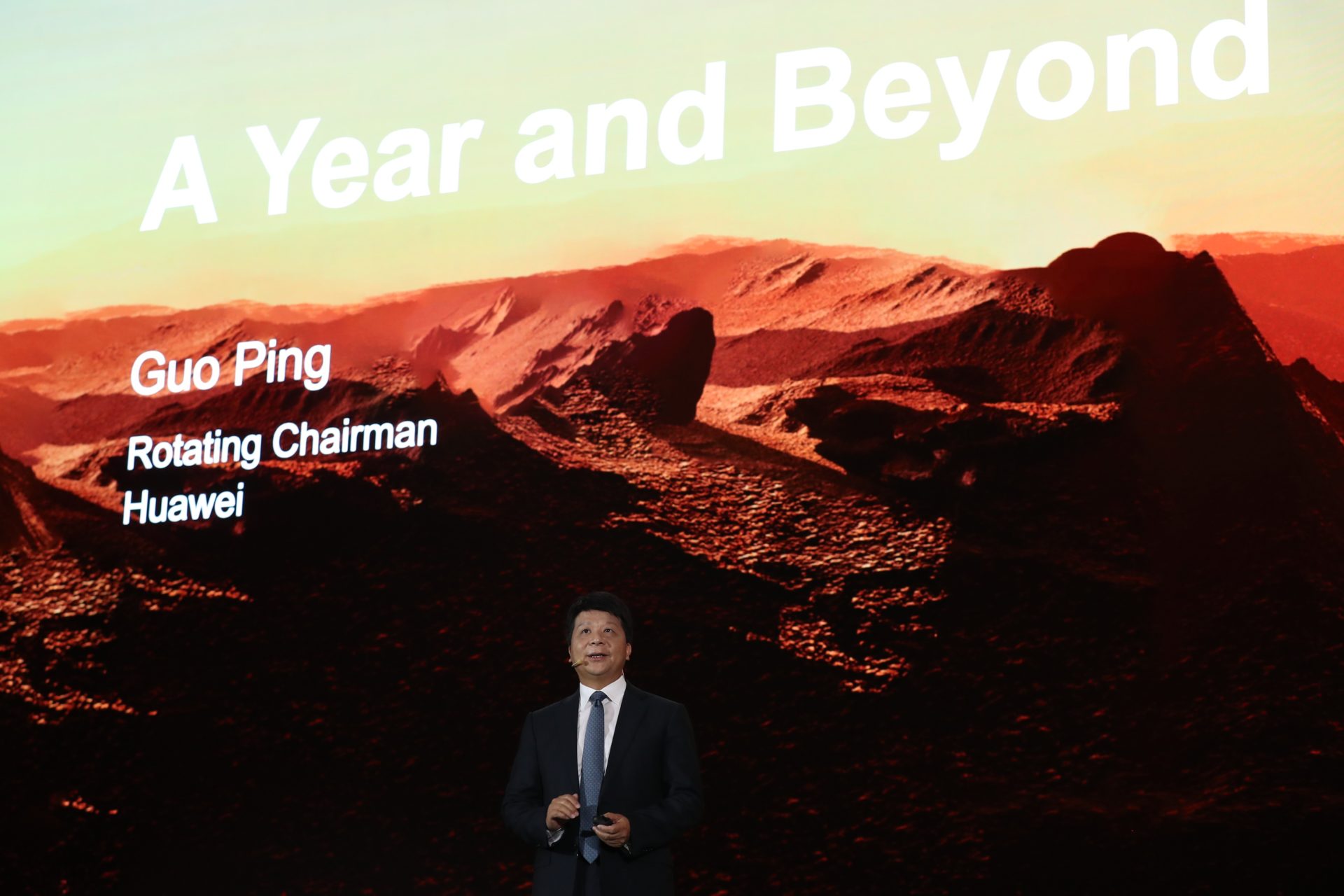 A Year and Beyond

Guo Ping
Rotating Chairman
Huawei